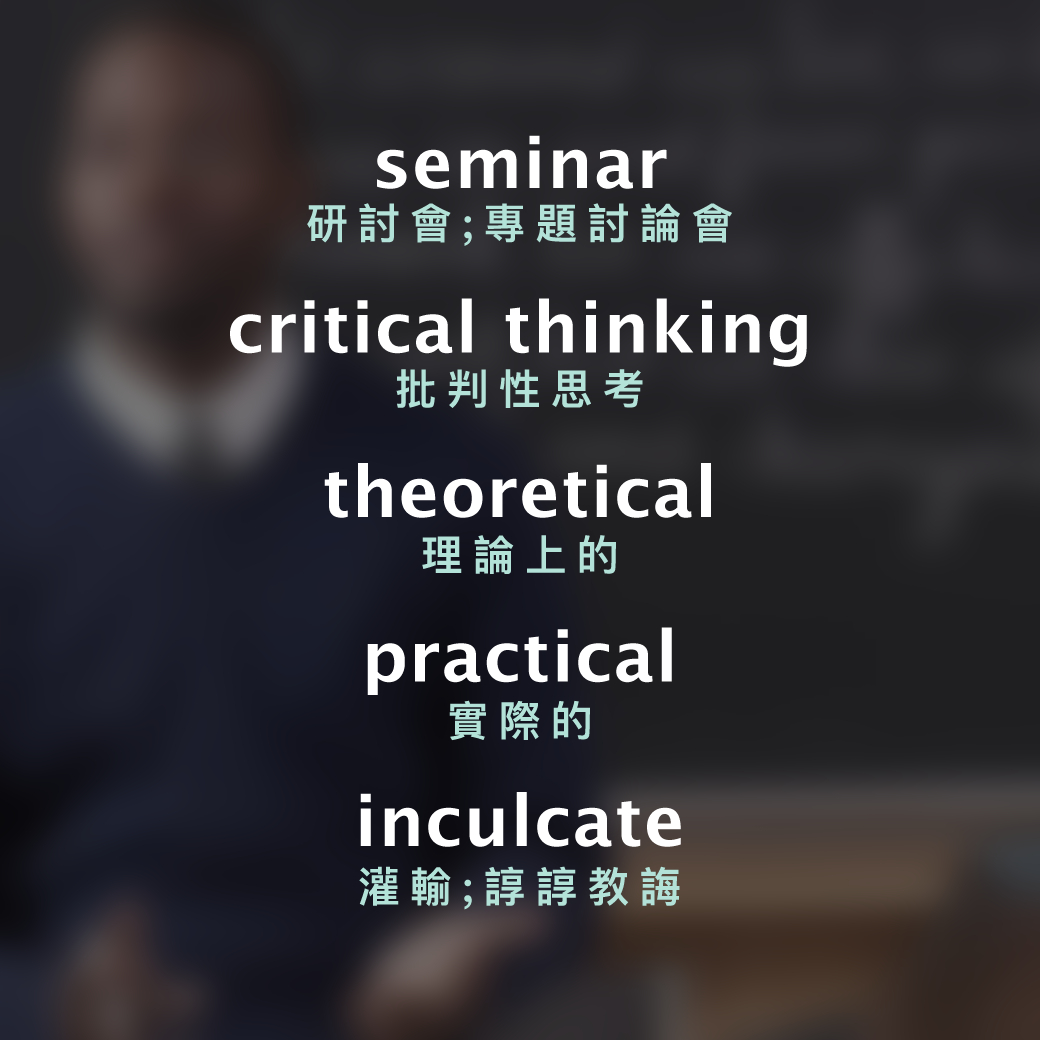 seminar
研討會;專題討論會

critical thinking
批判性思考

theoretical
理論上的

practical
實際的

inculcate
灌輸;諄諄教誨